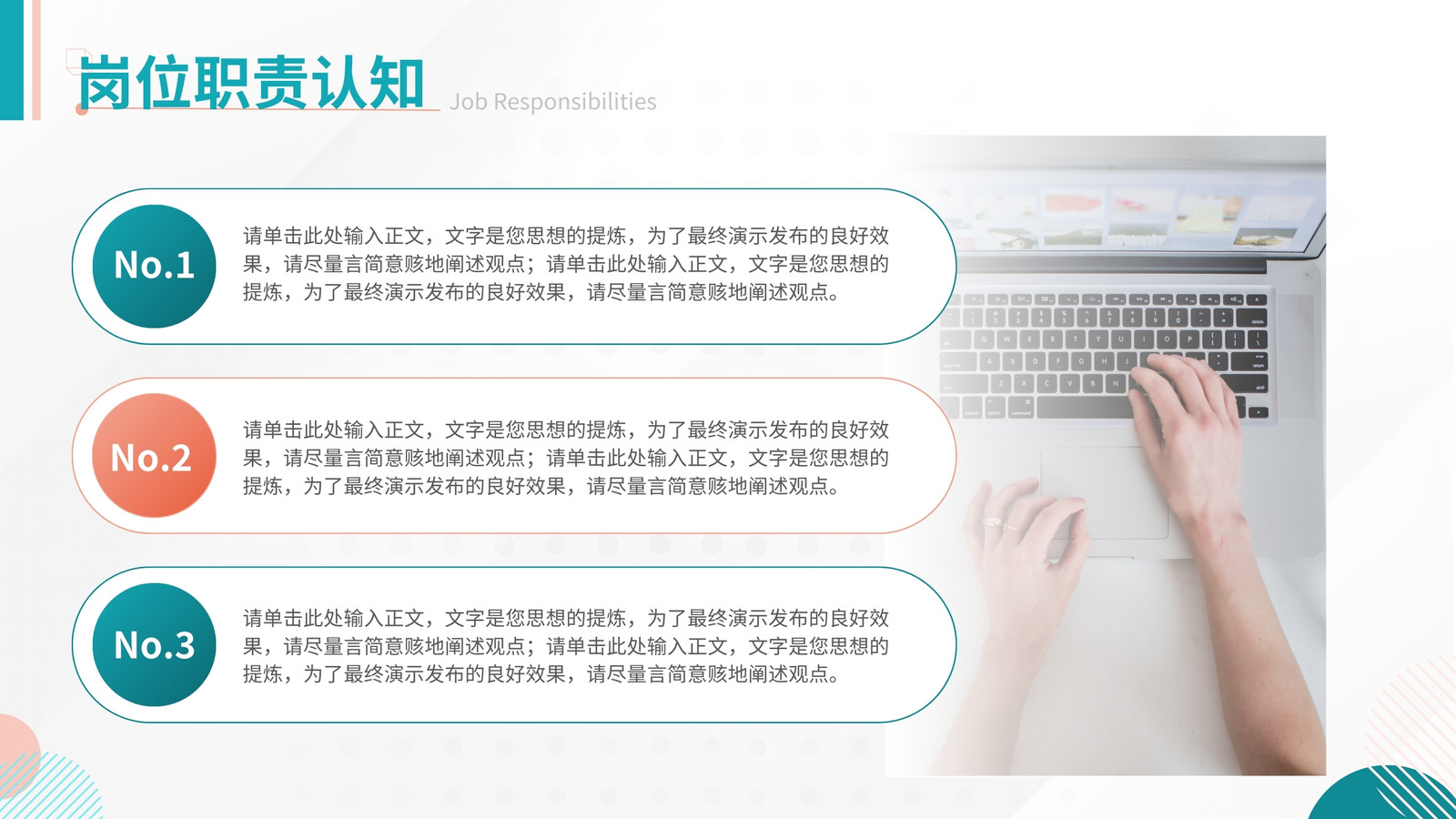 岗位职责认知

Job Responsibilities

No.1

请单击此处输入正文，文字是您思想的提炼，为了最终演示发布的良好效果，请尽量言简意赅地阐述观点；请单击此处输入正文，文字是您思想的提炼，为了最终演示发布的良好效果，请尽量言简意赅地阐述观点。

No.2

请单击此处输入正文，文字是您思想的提炼，为了最终演示发布的良好效果，请尽量言简意赅地阐述观点；请单击此处输入正文，文字是您思想的提炼，为了最终演示发布的良好效果，请尽量言简意赅地阐述观点。

No.3

请单击此处输入正文，文字是您思想的提炼，为了最终演示发布的良好效果，请尽量言简意赅地阐述观点；请单击此处输入正文，文字是您思想的提炼，为了最终演示发布的良好效果，请尽量言简意赅地阐述观点。